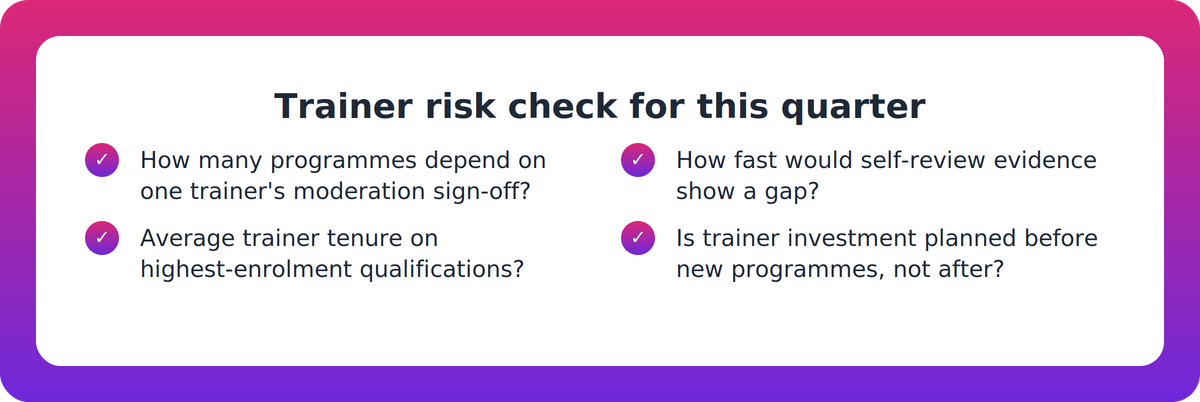 Trainer risk check for this quarter

✓ How many programmes depend on one trainer's moderation sign-off?

✓ Average trainer tenure on highest-enrolment qualifications?

✓ How fast would self-review evidence show a gap?

✓ Is trainer investment planned before new programmes, not after?